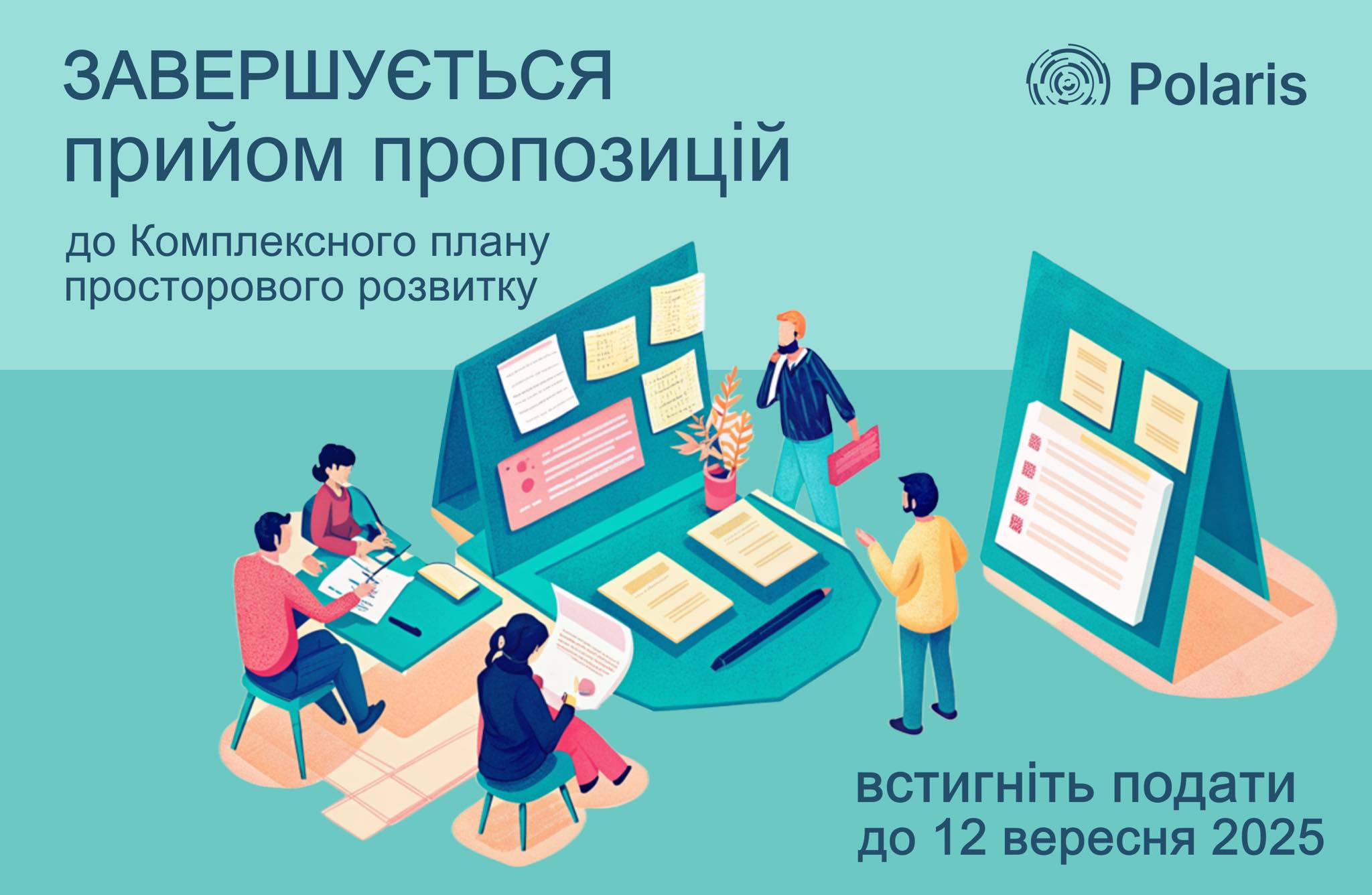 ЗАВЕРШУЄТЬСЯ прийом пропозицій

Polaris

до Комплексного плану просторового розвитку

встигніть подати до 12 вересня 2025